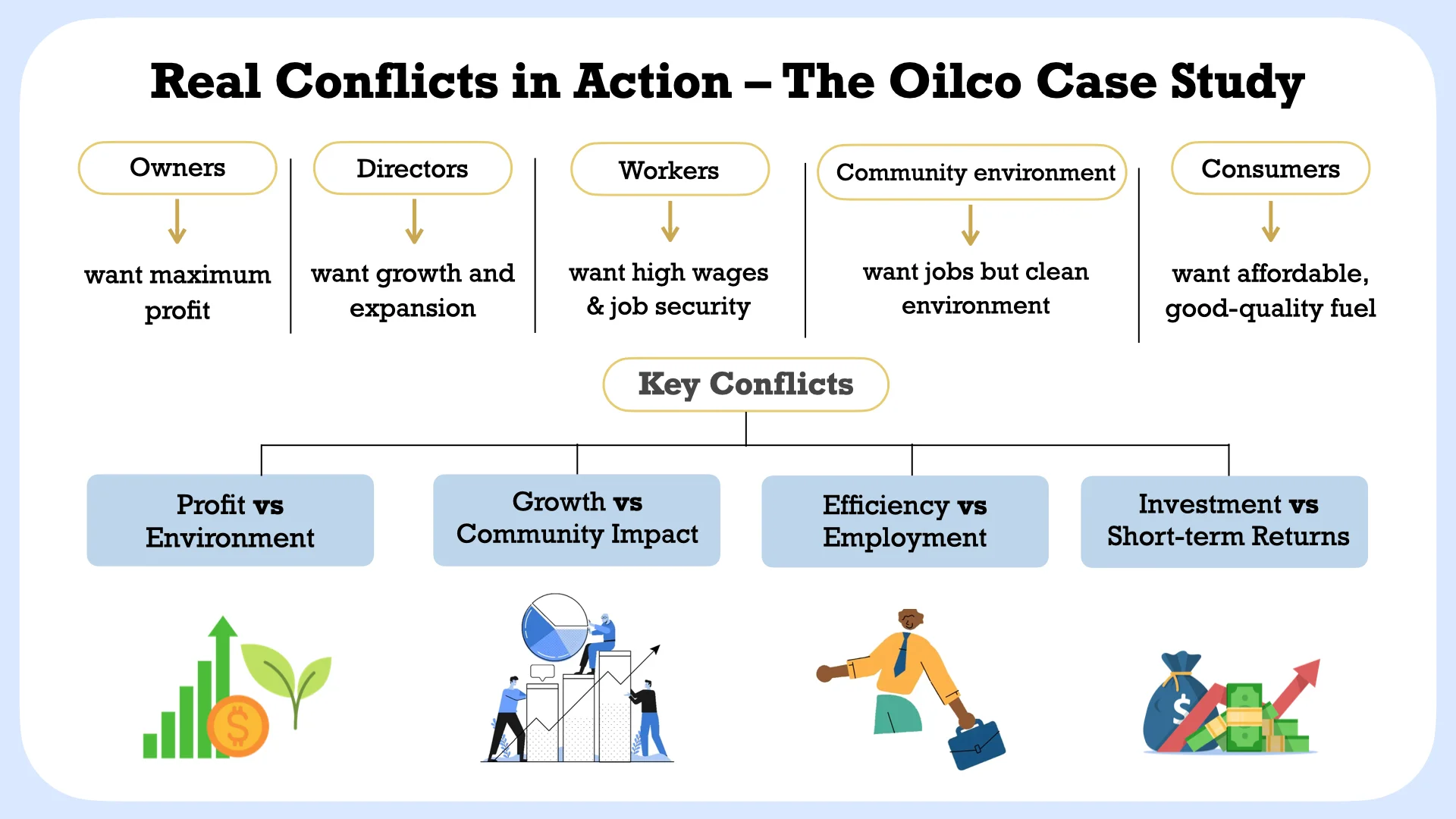 Real Conflicts in Action – The Oilco Case Study

Owners
want maximum profit

Directors
want growth and expansion

Workers
want high wages & job security

Community environment
want jobs but clean environment

Consumers
want affordable, good-quality fuel

Key Conflicts

Profit vs Environment

Growth vs Community Impact

Efficiency vs Employment

Investment vs Short-term Returns

$

$